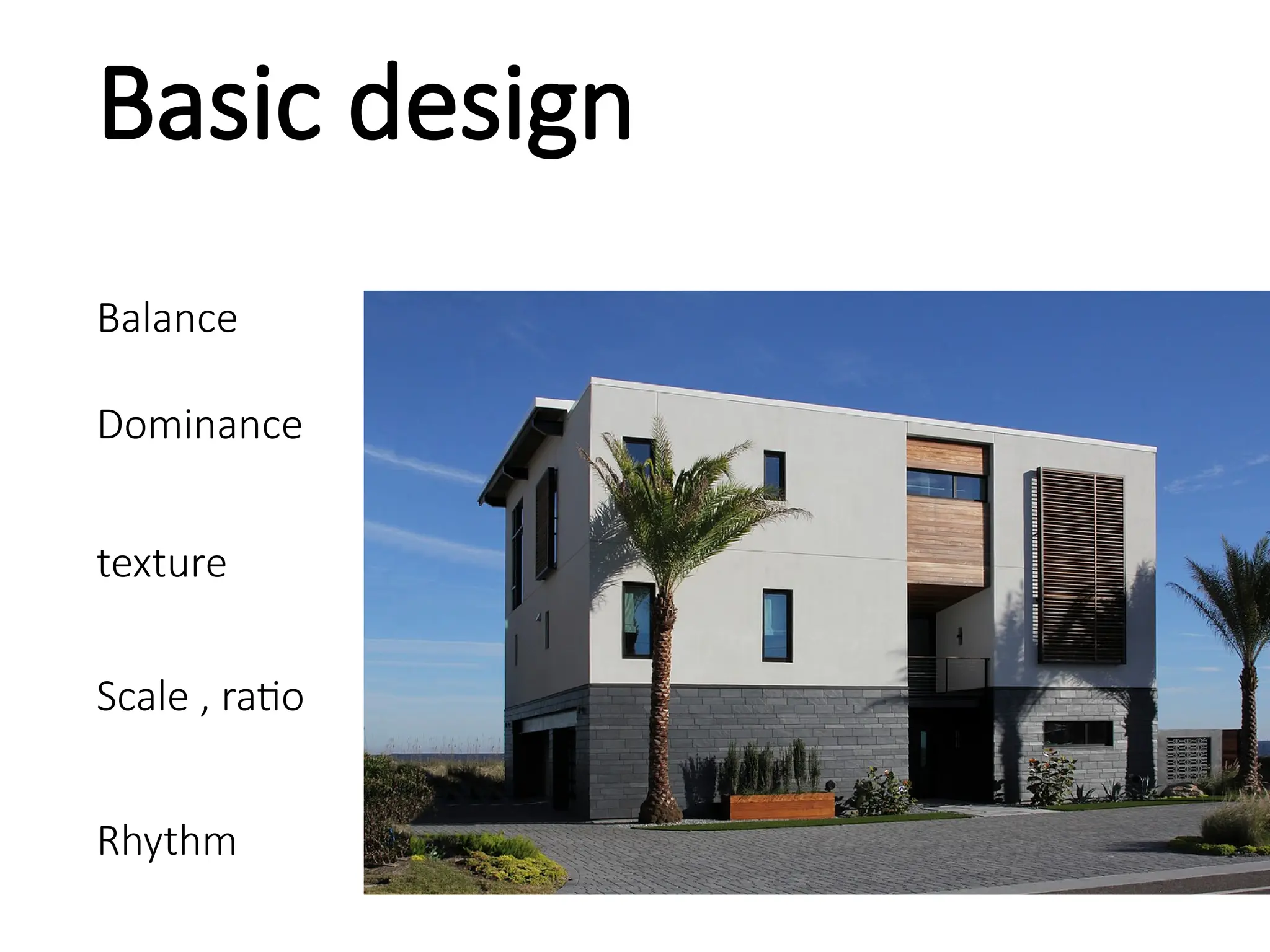 Basic design

Balance

Dominance

texture

Scale , ratio

Rhythm